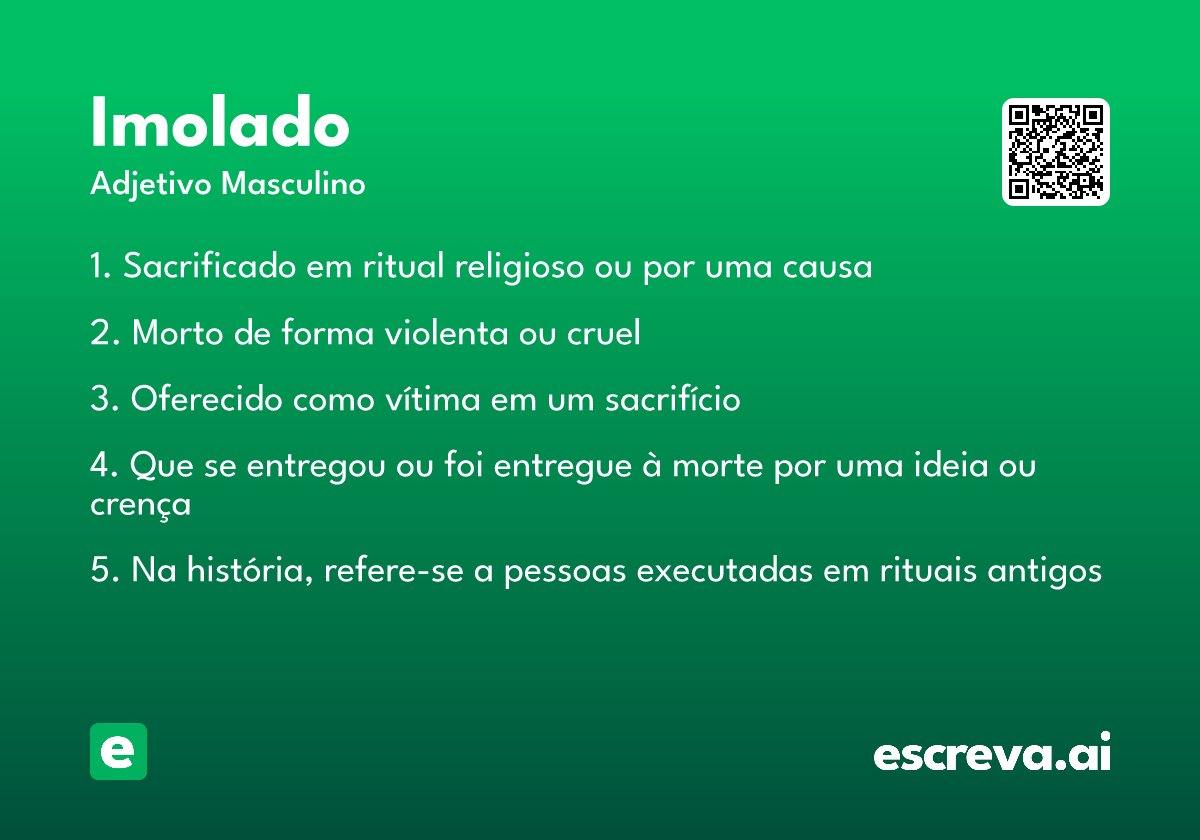 Imolado
Adjetivo Masculino

1. Sacrificado em ritual religioso ou por uma causa

2. Morto de forma violenta ou cruel

3. Oferecido como vítima em um sacrifício

4. Que se entregou ou foi entregue à morte por uma ideia ou crença

5. Na história, refere-se a pessoas executadas em rituais antigos

e

escreva.ai